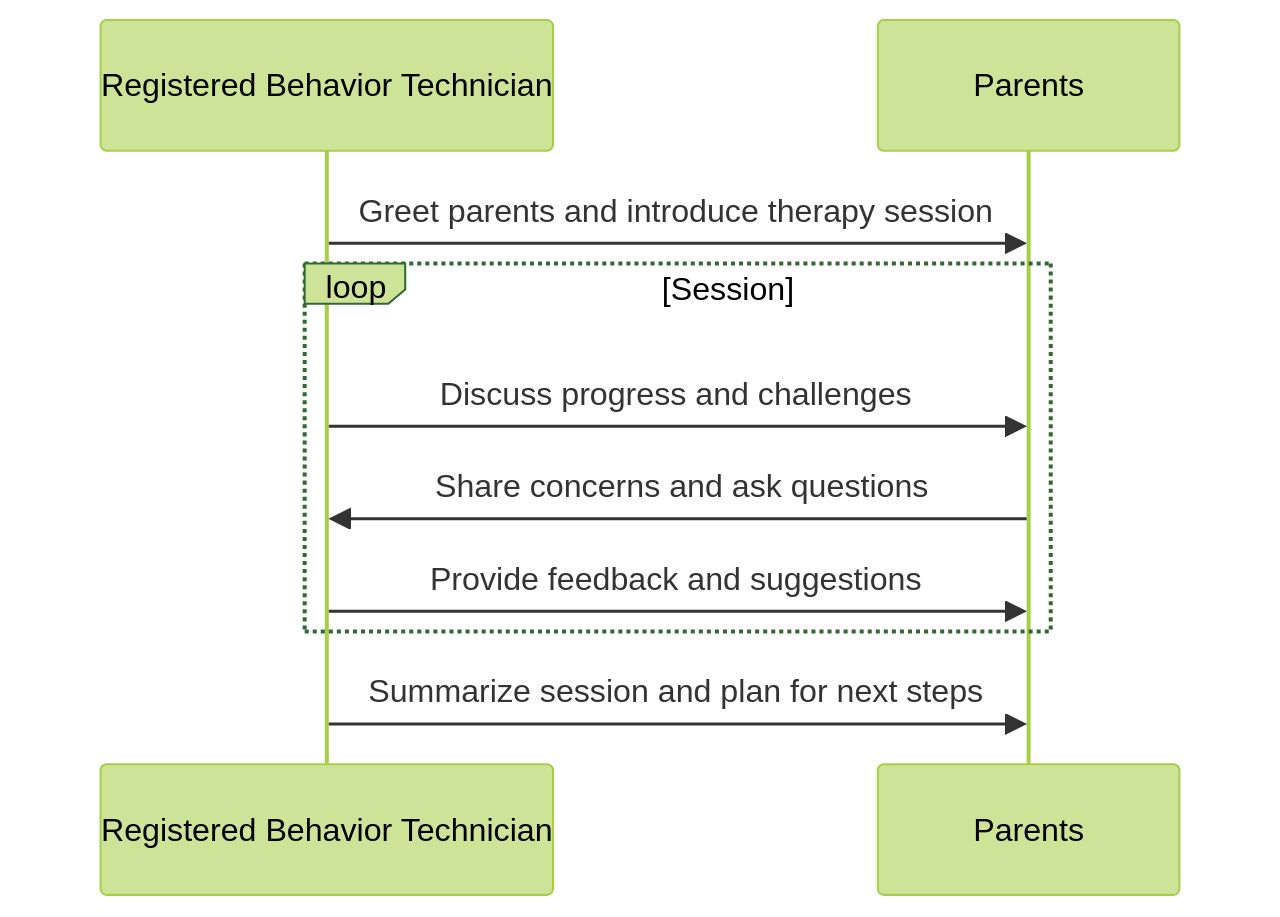 Registered Behavior Technician

Parents

Greet parents and introduce therapy session

loop

[Session]

Discuss progress and challenges

Share concerns and ask questions

Provide feedback and suggestions

Summarize session and plan for next steps

Registered Behavior Technician

Parents